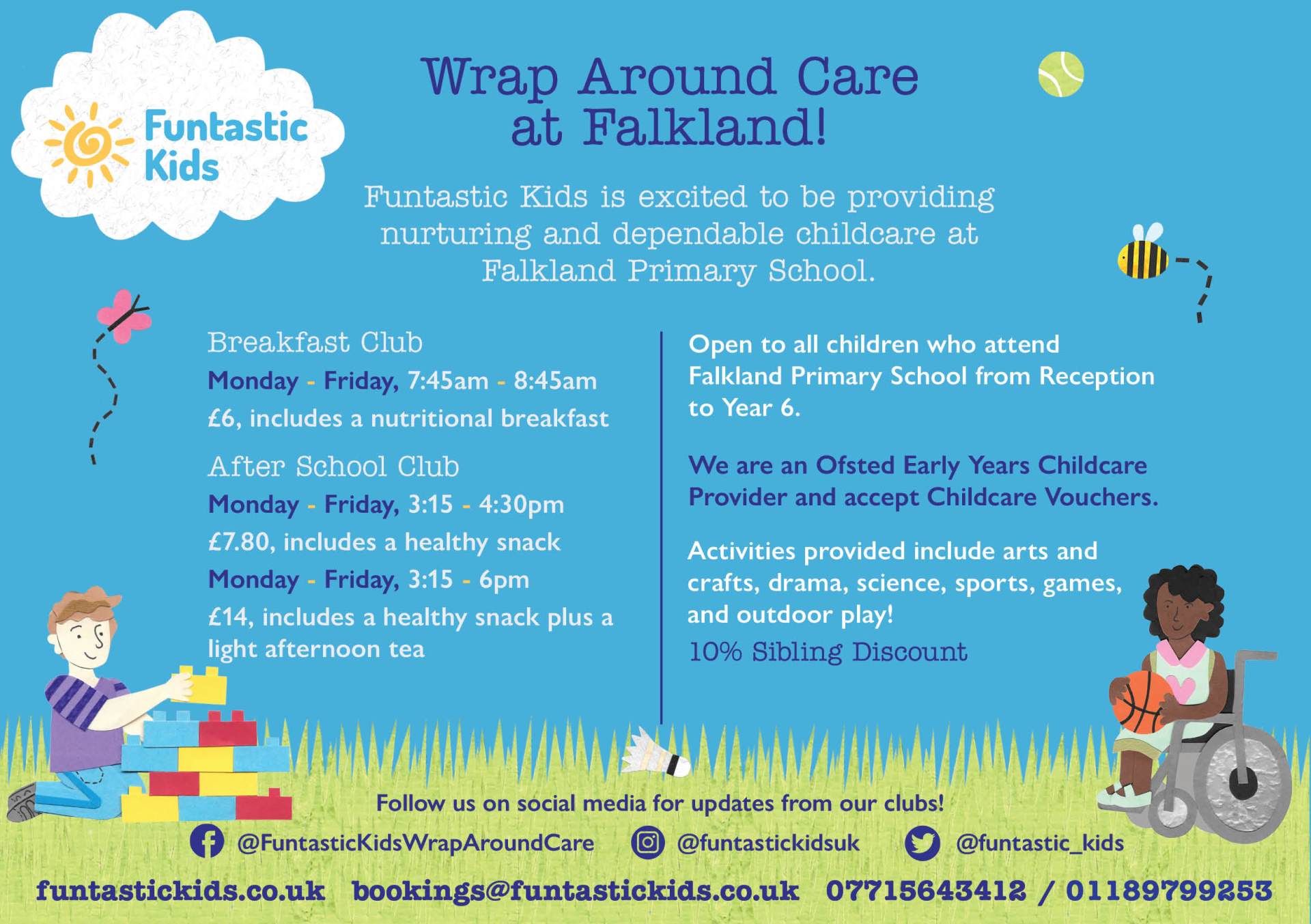 Funtastic Kids

Wrap Around Care at Falkland!

Funtastic Kids is excited to be providing nurturing and dependable childcare at Falkland Primary School.

Breakfast Club

Monday - Friday, 7:45am - 8:45am

£6, includes a nutritional breakfast

After School Club

Monday - Friday, 3:15 - 4:30pm

£7.80, includes a healthy snack

Monday - Friday, 3:15 - 6pm

£14, includes a healthy snack plus a light afternoon tea

Open to all children who attend Falkland Primary School from Reception to Year 6.

We are an Ofsted Early Years Childcare Provider and accept Childcare Vouchers.

Activities provided include arts and crafts, drama, science, sports, games, and outdoor play!

10% Sibling Discount

Follow us on social media for updates from our clubs!

@FuntasticKidsWrapAroundCare @funtastickidsuk @funtastic_kids

funtastickids.co.uk bookings@funtastickids.co.uk 07715643412 / 01189799253